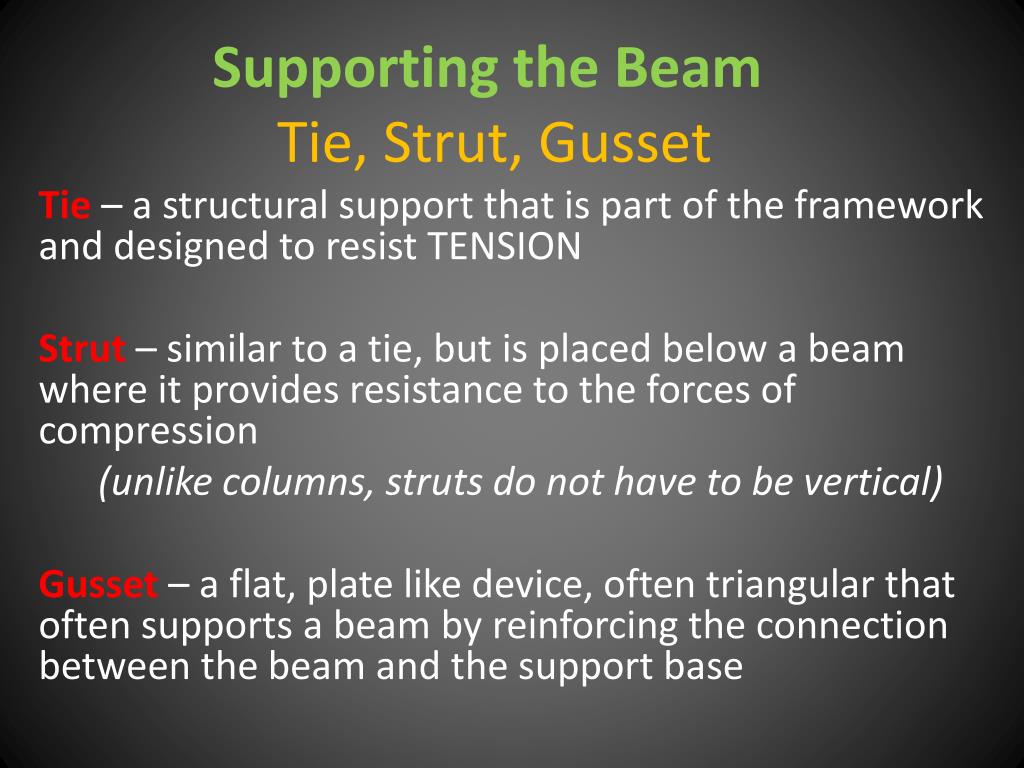 Supporting the Beam
Tie, Strut, Gusset

Tie – a structural support that is part of the framework and designed to resist TENSION

Strut – similar to a tie, but is placed below a beam where it provides resistance to the forces of compression

(unlike columns, struts do not have to be vertical)

Gusset – a flat, plate like device, often triangular that often supports a beam by reinforcing the connection between the beam and the support base